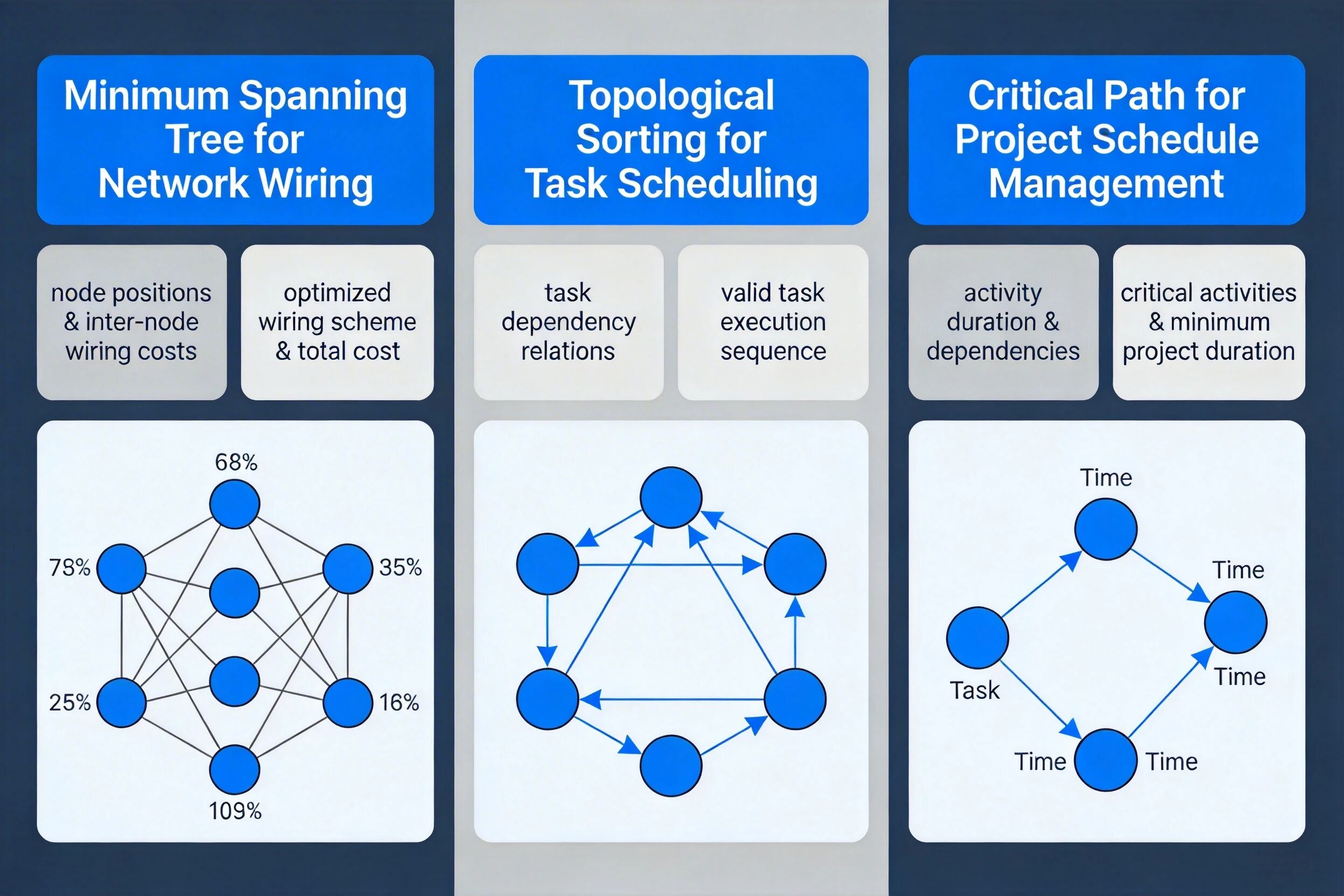 Minimum Spanning Tree for Network Wiring

node positions & inter-node wiring costs

optimized wiring scheme & total cost

68%

78%

35%

25%

16%

109%

Topological Sorting for Task Scheduling

task dependency relations

valid task execution sequence

Critical Path for Project Schedule Management

activity duration & dependencies

critical activities & minimum project duration

Time

Time

Time

Task

Time

Time